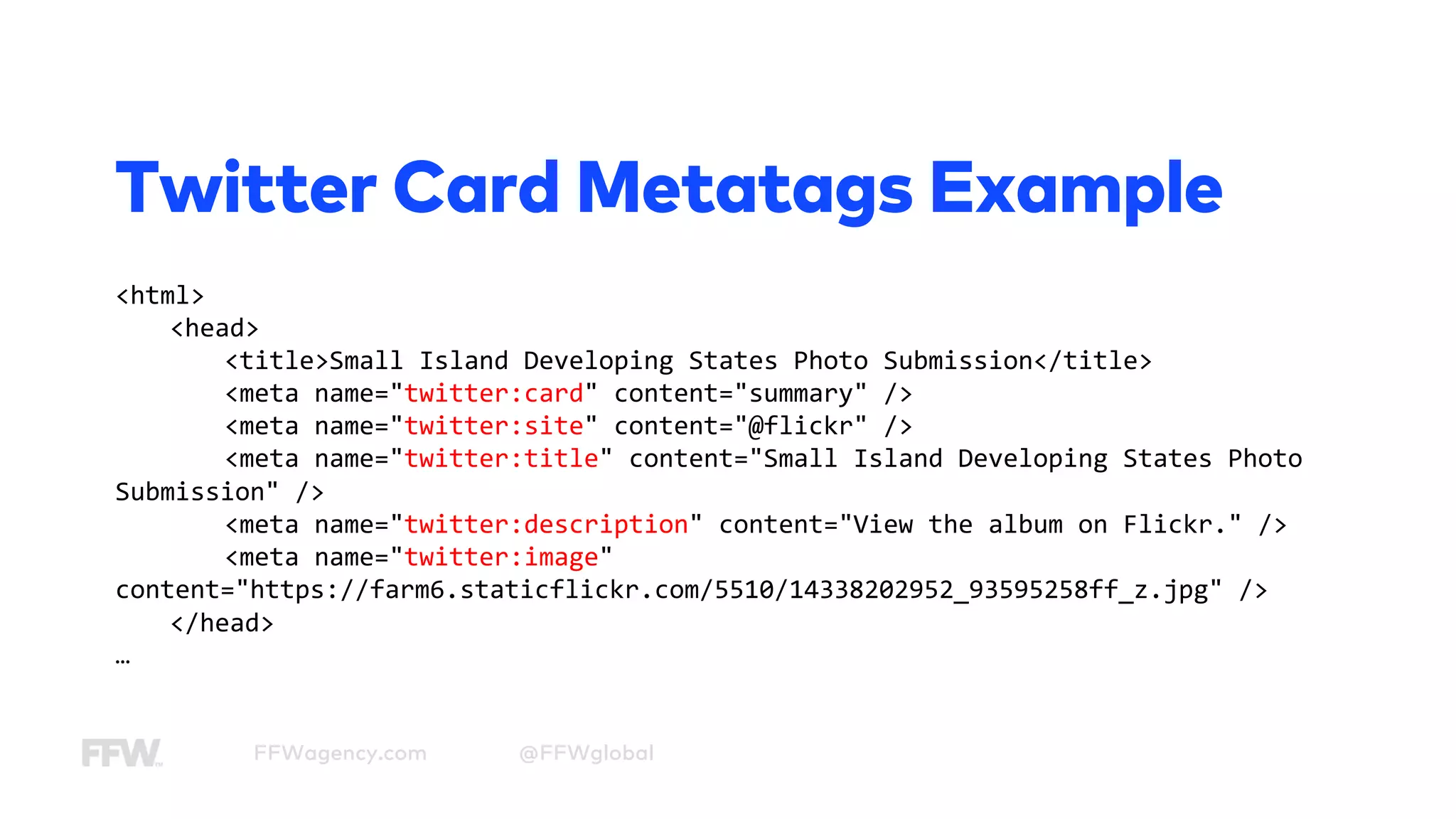 Twitter Card Metatags Example

<html>
    <head>
        <title>Small Island Developing States Photo Submission</title>
        <meta name="twitter:card" content="summary" />
        <meta name="twitter:site" content="@flickr" />
        <meta name="twitter:title" content="Small Island Developing States Photo Submission" />
        <meta name="twitter:description" content="View the album on Flickr." />
        <meta name="twitter:image" content="https://farm6.staticflickr.com/5510/14338202952_93595258ff_z.jpg" />
    </head>
…

FFW

FFWagency.com

@FFWglobal